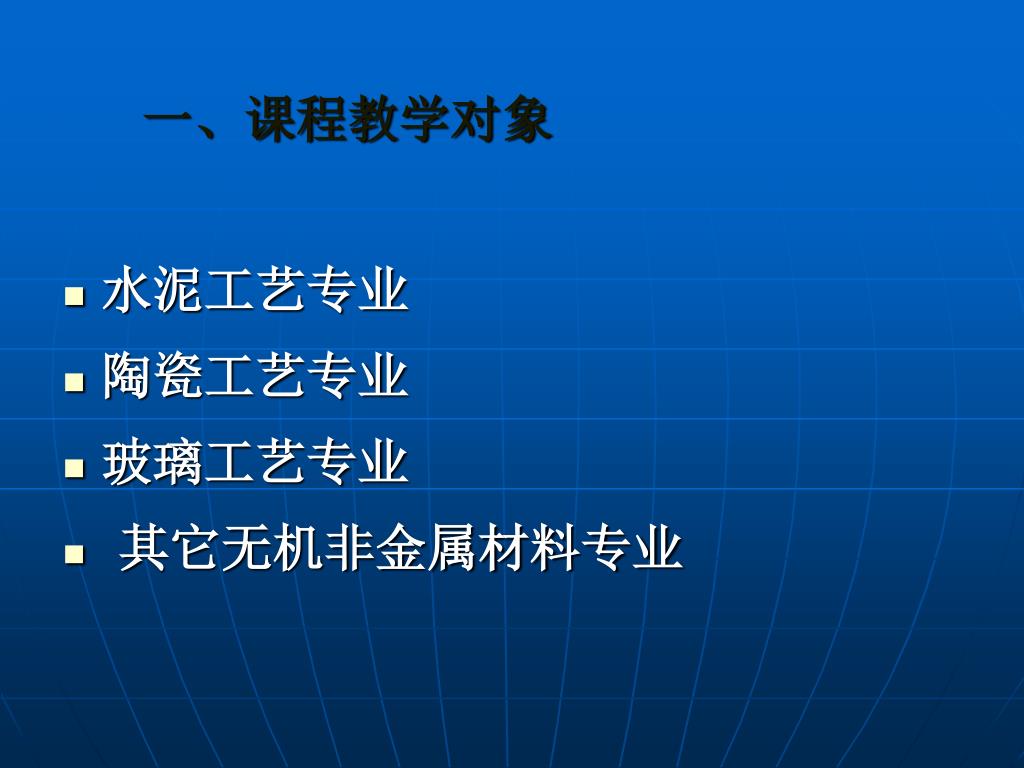 一、课程教学对象

- 水泥工艺专业
- 陶瓷工艺专业
- 玻璃工艺专业
- 其它无机非金属材料专业